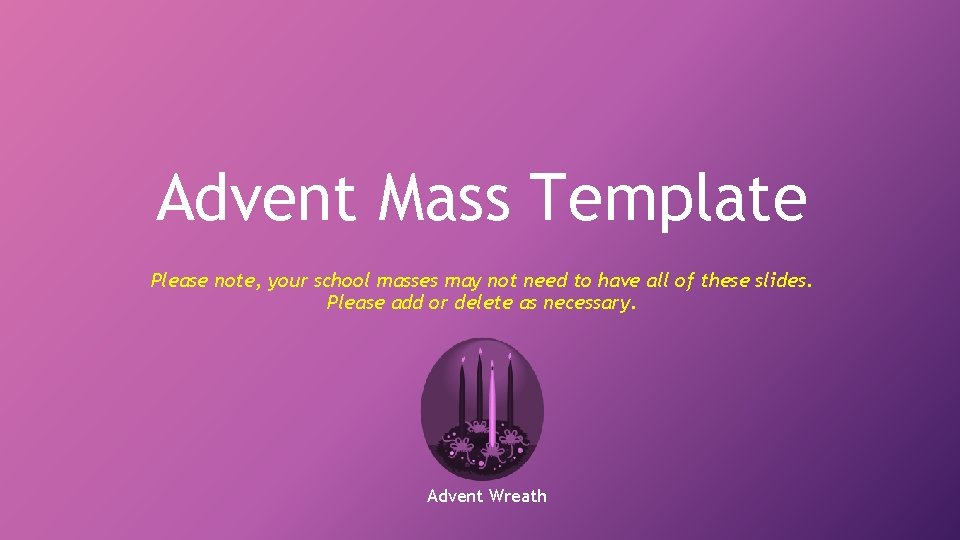 Advent Mass Template

Please note, your school masses may not need to have all of these slides. Please add or delete as necessary.

Advent Wreath